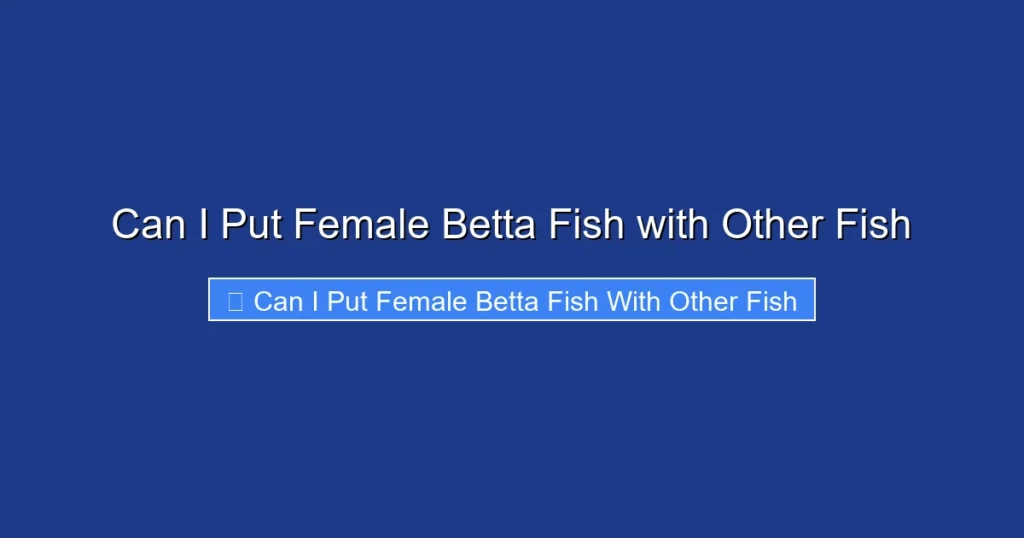 Can I Put Female Betta Fish with Other Fish

Can I Put Female Betta Fish With Other Fish